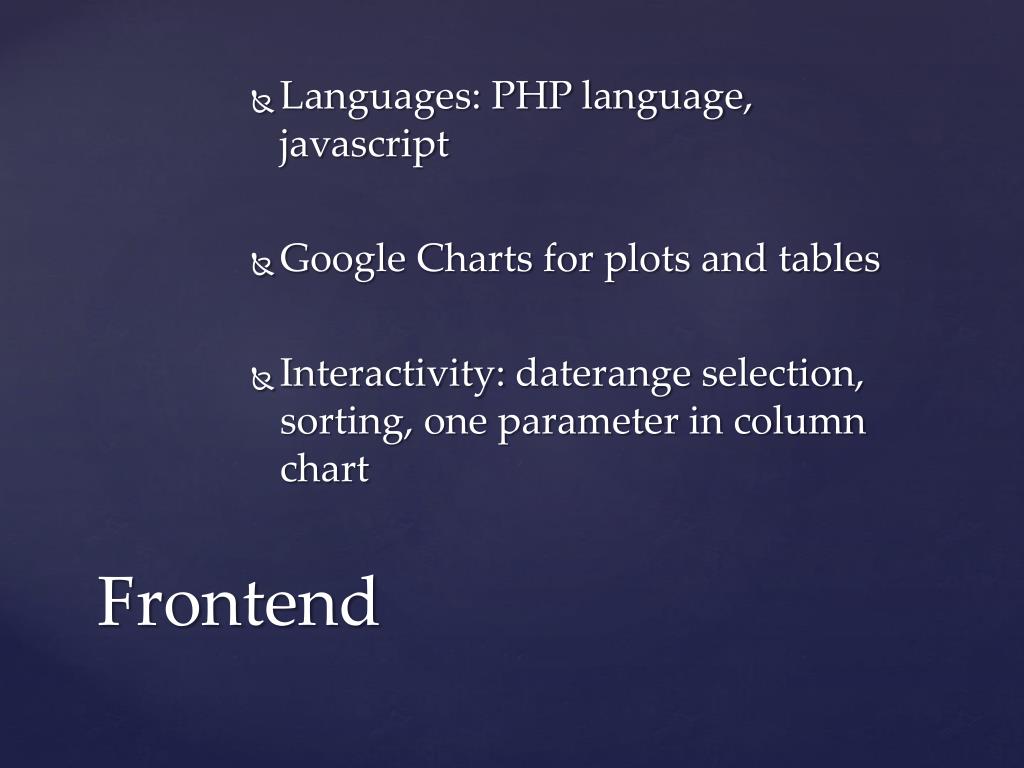 Languages: PHP language, javascript

Google Charts for plots and tables

Interactivity: daterange selection, sorting, one parameter in column chart

Frontend